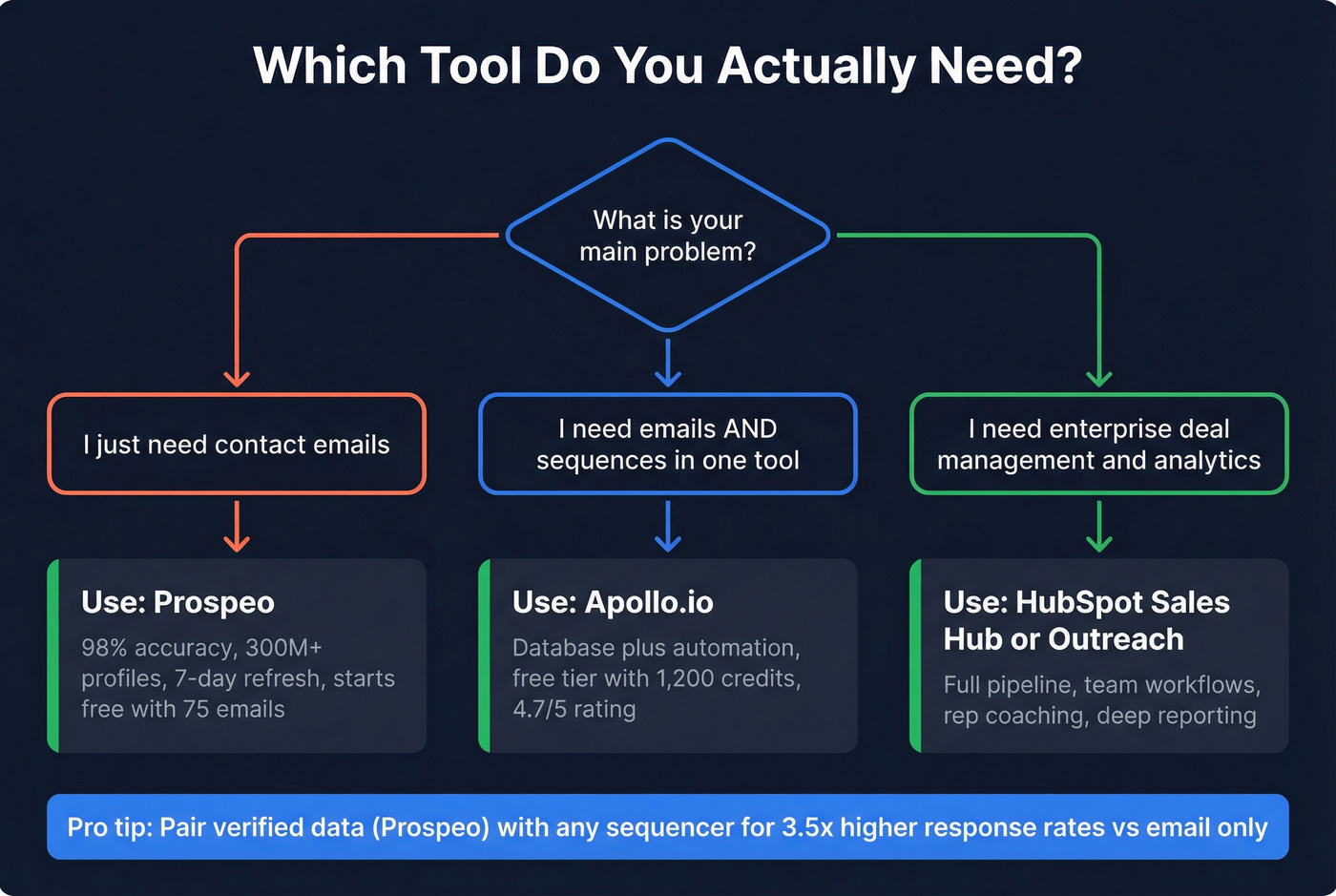 Which Tool Do You Actually Need?

What is your main problem?

I just need contact emails

I need emails AND sequences in one tool

I need enterprise deal management and analytics

Use: Prospeo

98% accuracy, 300M+ profiles, 7-day refresh, starts free with 75 emails

Use: Apollo.io

Database plus automation, free tier with 1,200 credits, 4.7/5 rating

Use: HubSpot Sales Hub or Outreach

Full pipeline, team workflows, rep coaching, deep reporting

Pro tip: Pair verified data (Prospeo) with any sequencer for 3.5x higher response rates vs email only